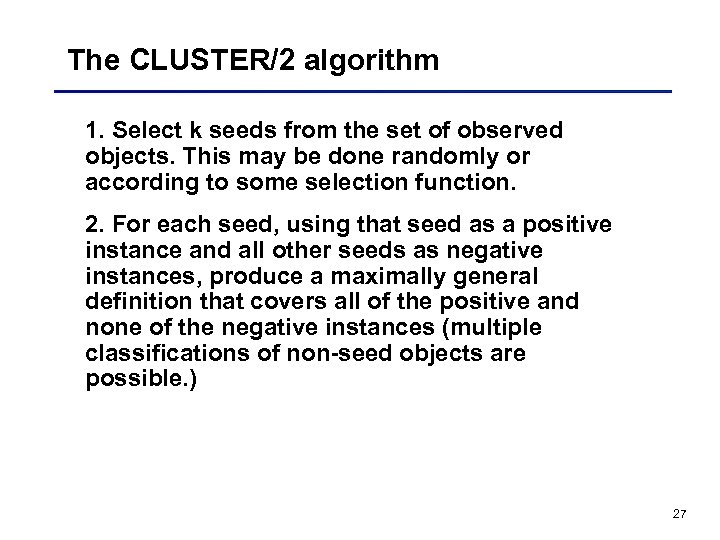 The CLUSTER/2 algorithm

1. Select k seeds from the set of observed objects. This may be done randomly or according to some selection function.

2. For each seed, using that seed as a positive instance and all other seeds as negative instances, produce a maximally general definition that covers all of the positive and none of the negative instances (multiple classifications of non-seed objects are possible.)

27